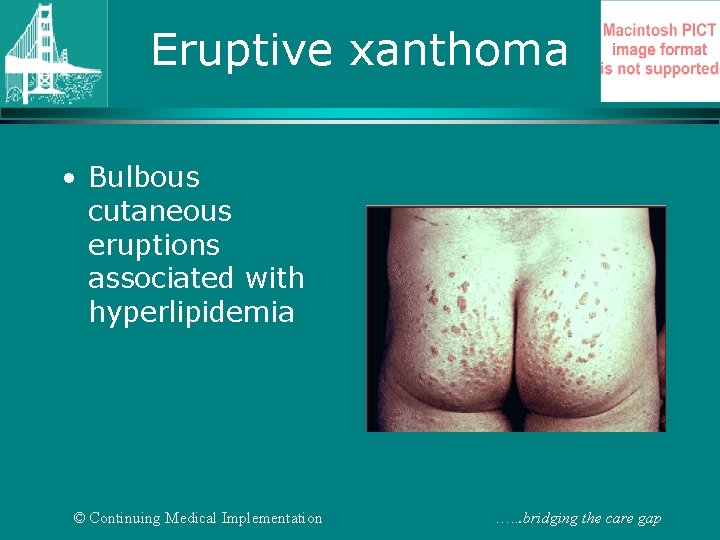 Eruptive xanthoma

Macintosh PICT image format is not supported

• Bulbous cutaneous eruptions associated with hyperlipidemia

© Continuing Medical Implementation

…..bridging the care gap